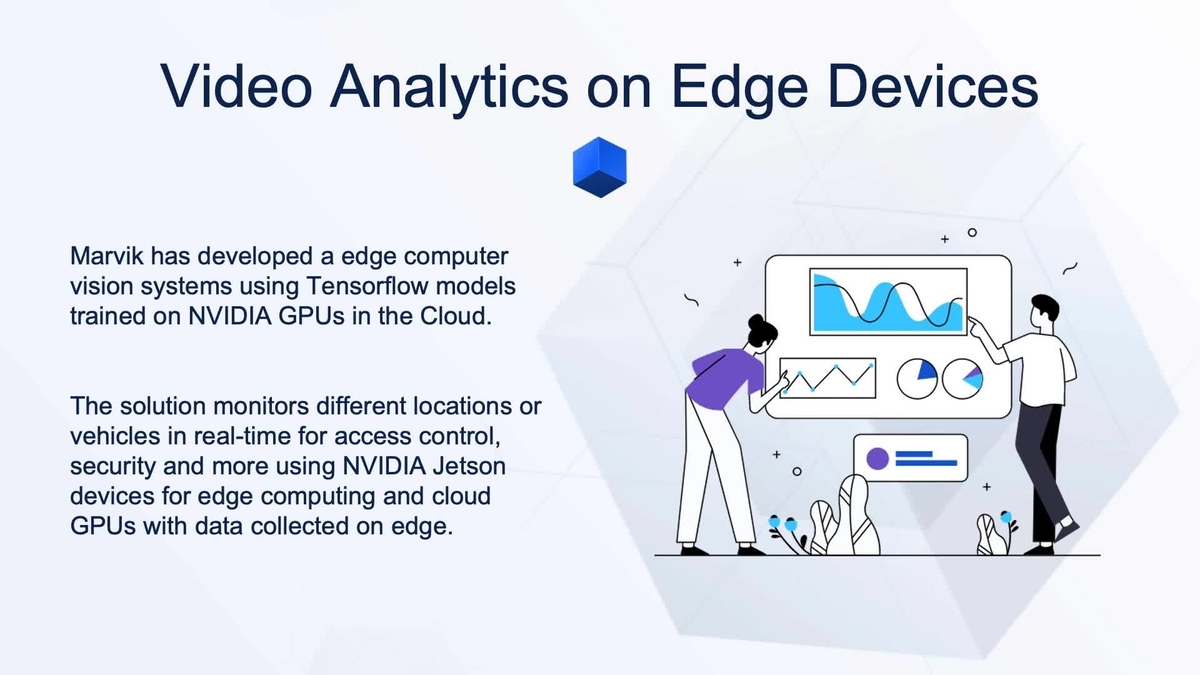 Video Analytics on Edge Devices

Marvik has developed a edge computer vision systems using Tensorflow models trained on NVIDIA GPUs in the Cloud.

The solution monitors different locations or vehicles in real-time for access control, security and more using NVIDIA Jetson devices for edge computing and cloud GPUs with data collected on edge.